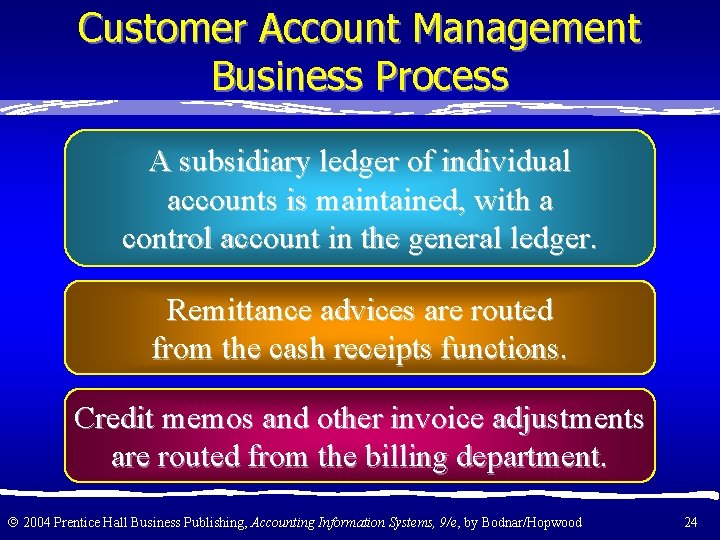 Customer Account Management Business Process

A subsidiary ledger of individual accounts is maintained, with a control account in the general ledger.

Remittance advices are routed from the cash receipts functions.

Credit memos and other invoice adjustments are routed from the billing department.

© 2004 Prentice Hall Business Publishing, Accounting Information Systems, 9/e, by Bodnar/Hopwood

24